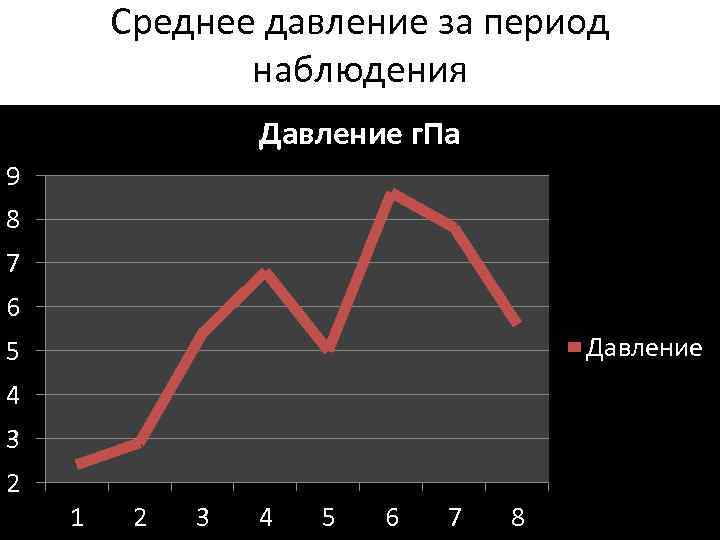 Среднее давление за период наблюдения

Давление гПа

9
8
7
6
5
4
3
2

1 2 3 4 5 6 7 8

Давление